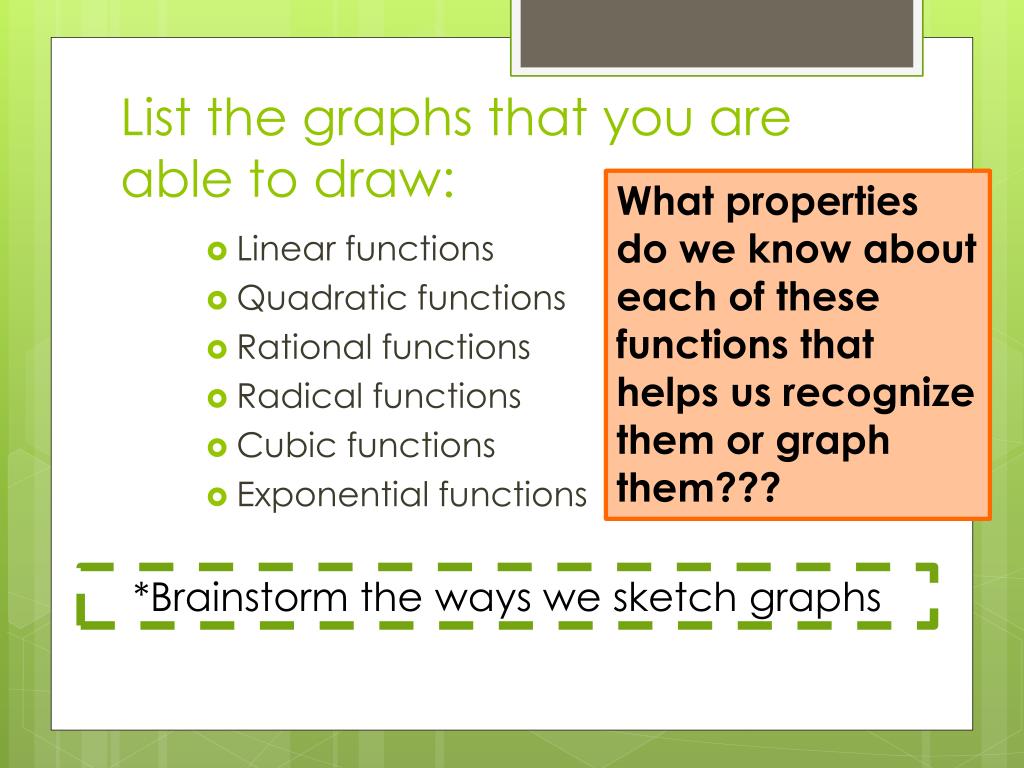 List the graphs that you are able to draw:

Linear functions
Quadratic functions
Rational functions
Radical functions
Cubic functions
Exponential functions

What properties do we know about each of these functions that helps us recognize them or graph them???

*Brainstorm the ways we sketch graphs